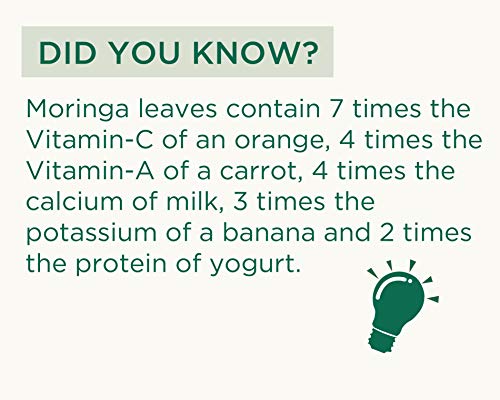 DID YOU KNOW?

Moringa leaves contain 7 times the Vitamin-C of an orange, 4 times the Vitamin-A of a carrot, 4 times the calcium of milk, 3 times the potassium of a banana and 2 times the protein of yogurt.